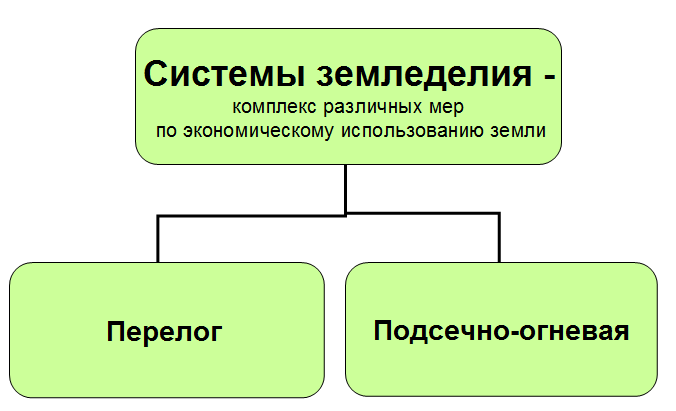 Системы земледелия -
комплекс различных мер
по экономическому использованию земли

Перелог

Подсечно-огневая